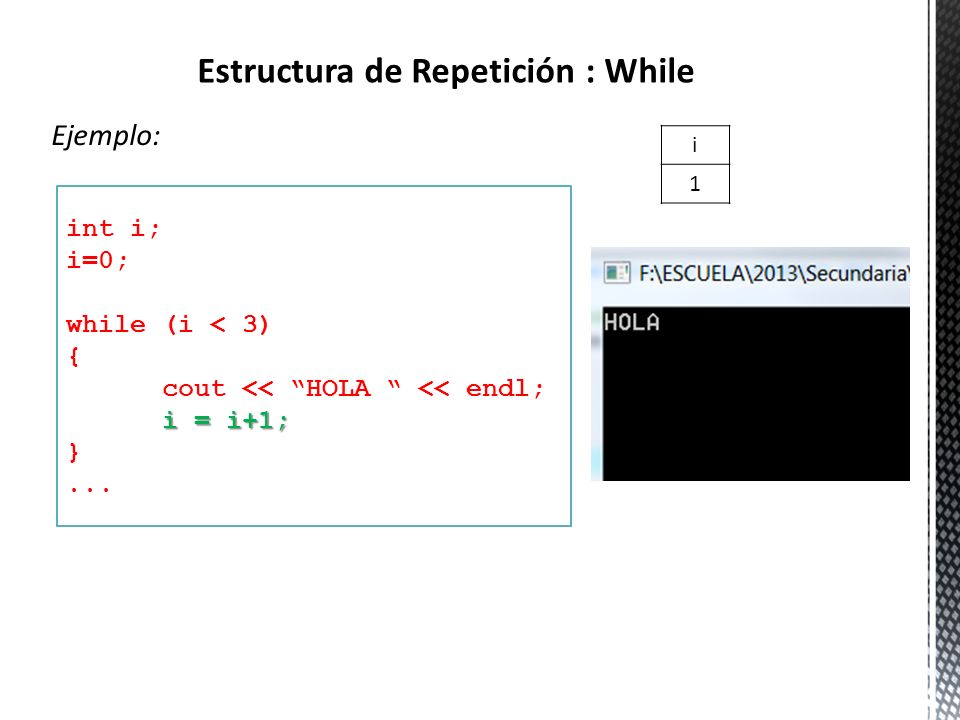 Estructura de Repetición : While

Ejemplo:

| i |
|---|
| 1 |

int i;
i=0;

while (i < 3)
{
cout << “HOLA “ << endl;
i = i+1;
}
...

F:\ESCUELA\2013\Secundaria\

HOLA